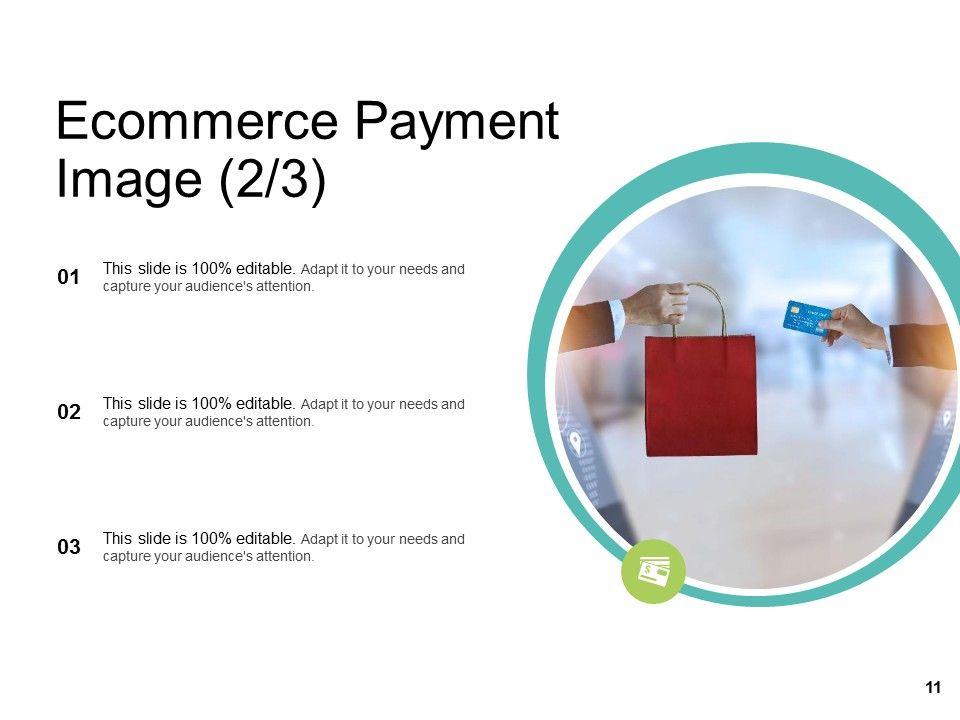 Ecommerce Payment Image (2/3)

01
This slide is 100% editable. Adapt it to your needs and capture your audience's attention.

02
This slide is 100% editable. Adapt it to your needs and capture your audience's attention.

03
This slide is 100% editable. Adapt it to your needs and capture your audience's attention.

11